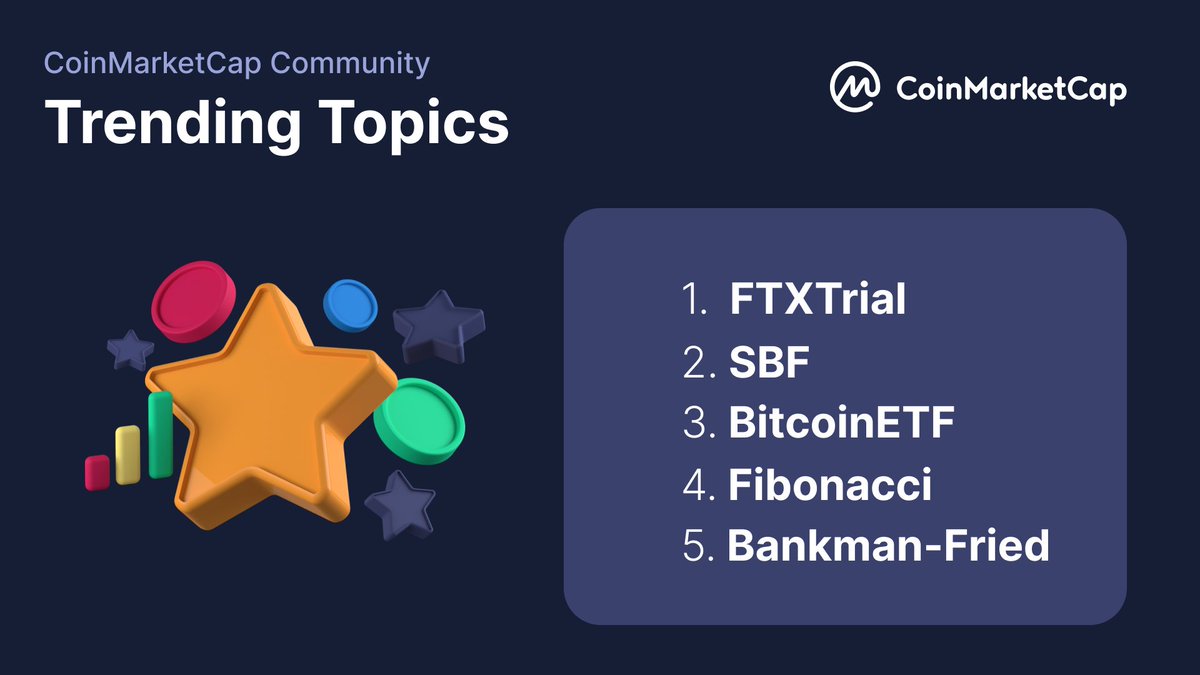 CoinMarketCap Community
Trending Topics

CoinMarketCap

1. FTXTrial
2. SBF
3. BitcoinETF
4. Fibonacci
5. Bankman-Fried